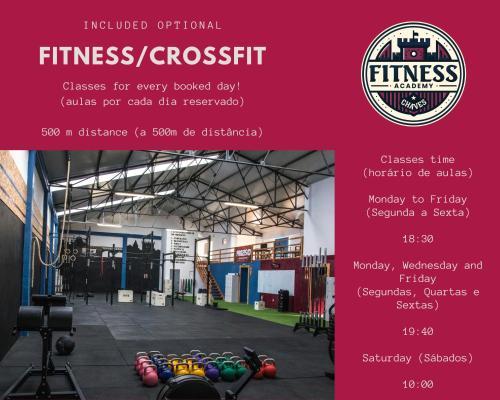 INCLUDED OPTIONAL

FITNESS/CROSSFIT

Classes for every booked day!
(aulas por cada dia reservado)

500 m distance (a 500m de distância)

FITNESS
ACADEMY
CHAVES

Classes time
(horário de aulas)

Monday to Friday
(Segunda a Sexta)

18:30

Monday, Wednesday and Friday
(Segundas, Quartas e Sextas)

19:40

Saturday (Sábados)

10:00